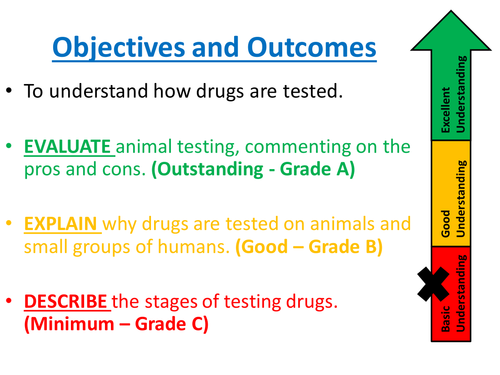 Objectives and Outcomes

• To understand how drugs are tested.

• EVALUATE animal testing, commenting on the pros and cons. (Outstanding - Grade A)

• EXPLAIN why drugs are tested on animals and small groups of humans. (Good – Grade B)

• DESCRIBE the stages of testing drugs. (Minimum – Grade C)

Excellent Understanding

Good Understanding

Basic Understanding